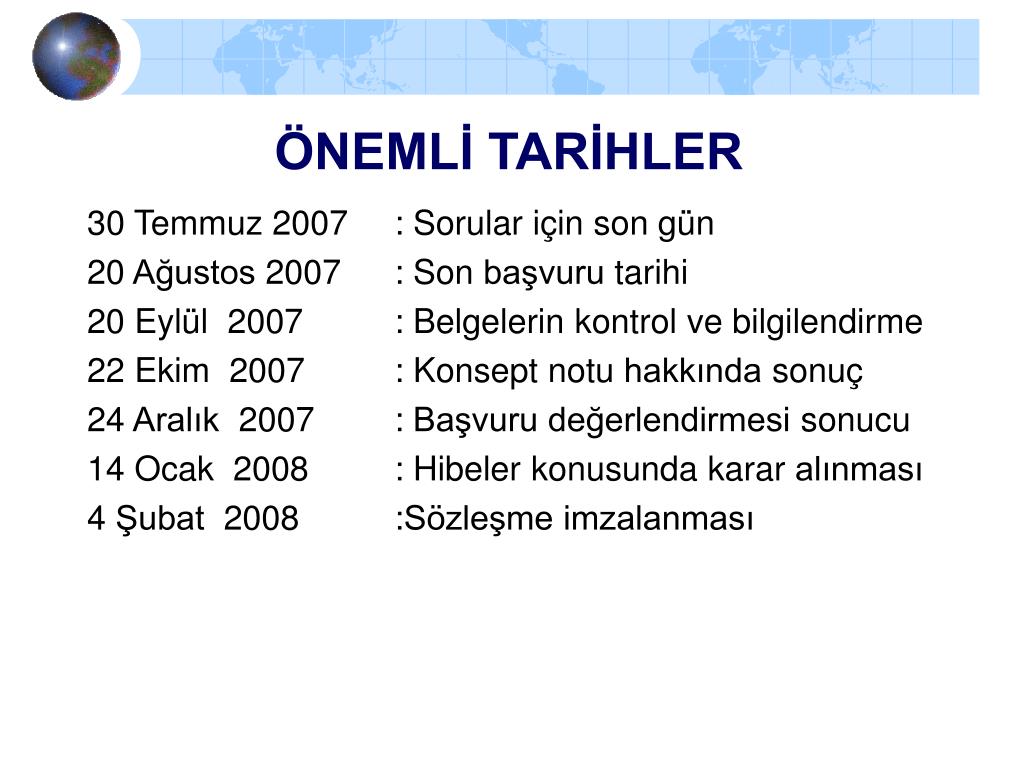 ÖNEMLİ TARİHLER

30 Temmuz 2007 : Sorular için son gün
20 Ağustos 2007 : Son başvuru tarihi
20 Eylül 2007 : Belgelerin kontrol ve bilgilendirme
22 Ekim 2007 : Konsept notu hakkında sonuç
24 Aralık 2007 : Başvuru değerlendirmesi sonucu
14 Ocak 2008 : Hibeler konusunda karar alınması
4 Şubat 2008 :Sözleşme imzalanması